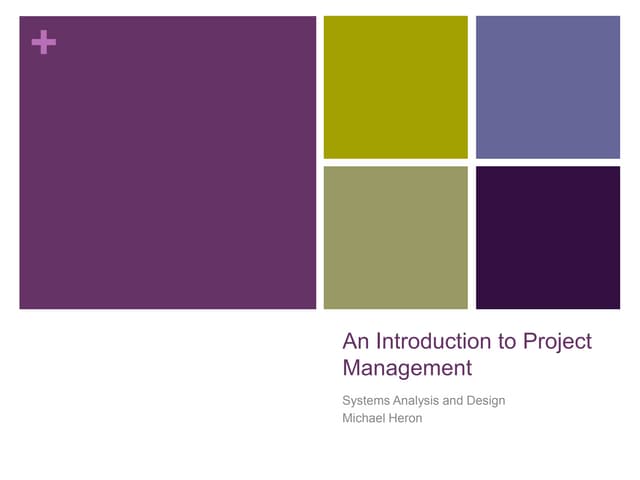 +

An Introduction to Project Management

Systems Analysis and Design
Michael Heron